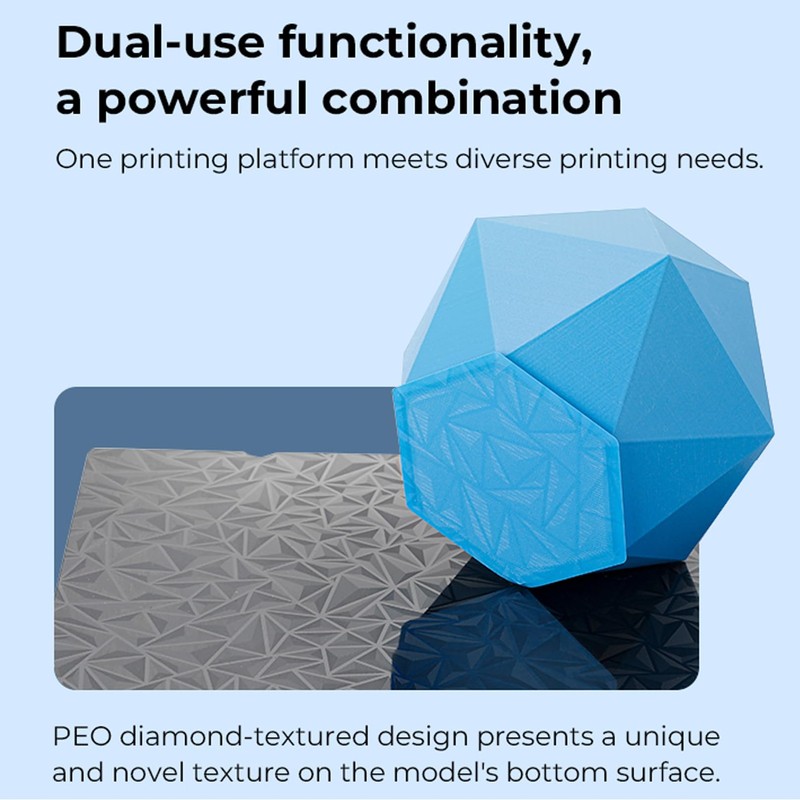 Dual-use functionality, a powerful combination

One printing platform meets diverse printing needs.

PEO diamond-textured design presents a unique and novel texture on the model's bottom surface.